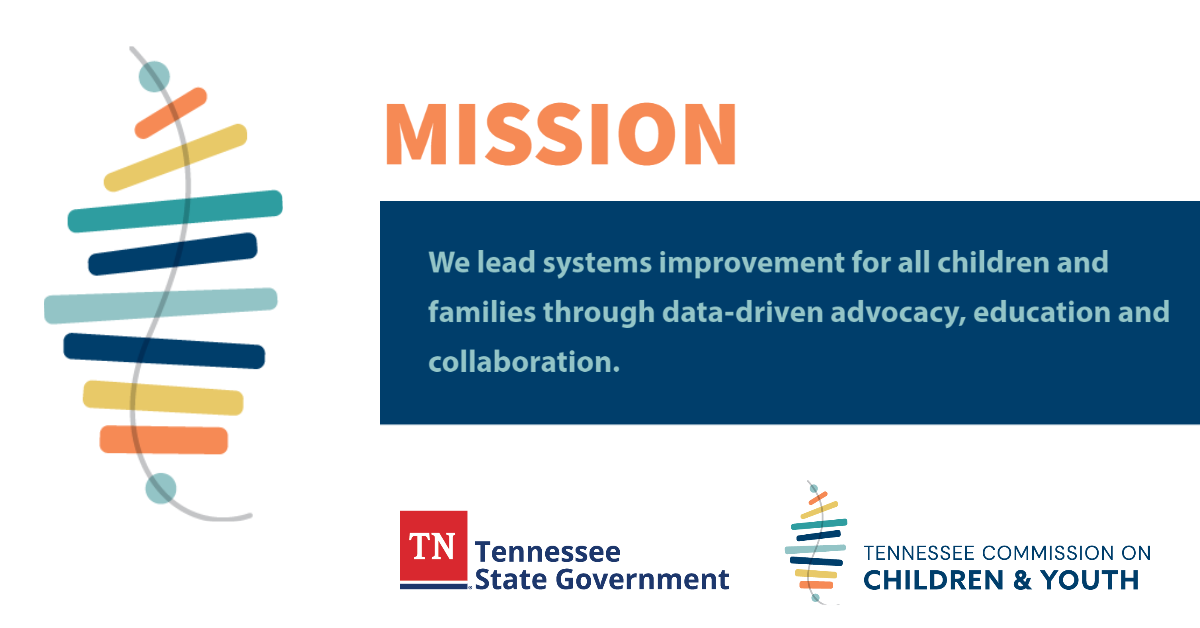 MISSION

We lead systems improvement for all children and families through data-driven advocacy, education and collaboration.

TN Tennessee State Government

TENNESSEE COMMISSION ON CHILDREN & YOUTH